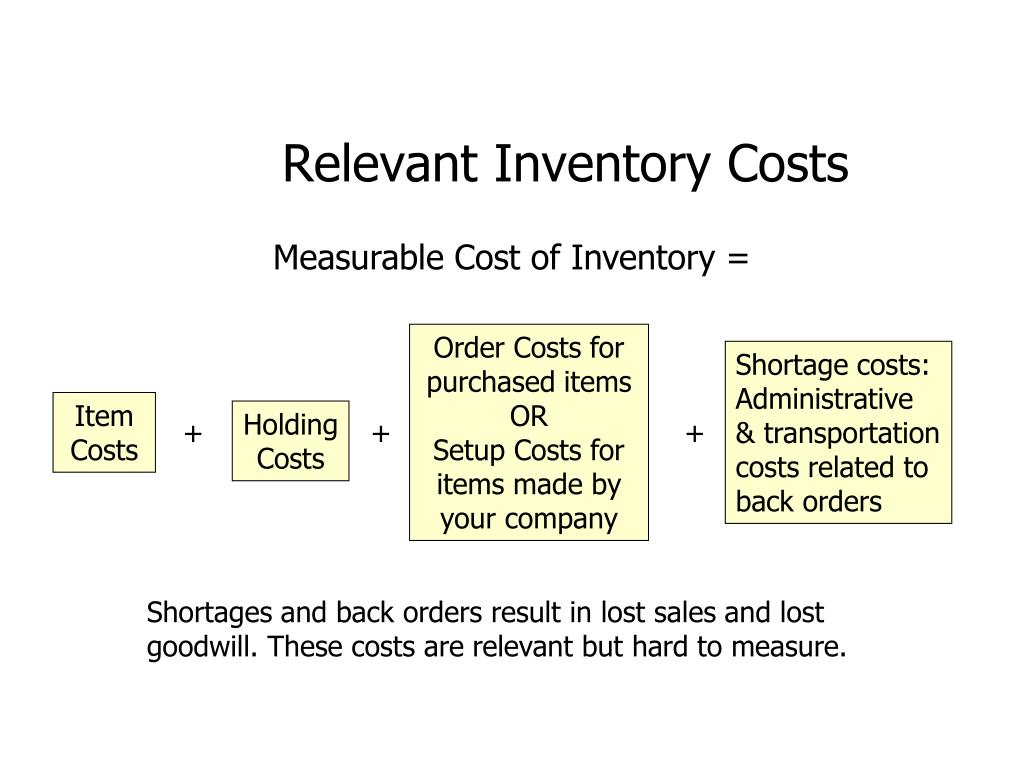 Relevant Inventory Costs

Measurable Cost of Inventory =

Item Costs

+

Holding Costs

+

Order Costs for purchased items
OR
Setup Costs for items made by your company

+

Shortage costs: Administrative & transportation costs related to back orders

Shortages and back orders result in lost sales and lost goodwill. These costs are relevant but hard to measure.